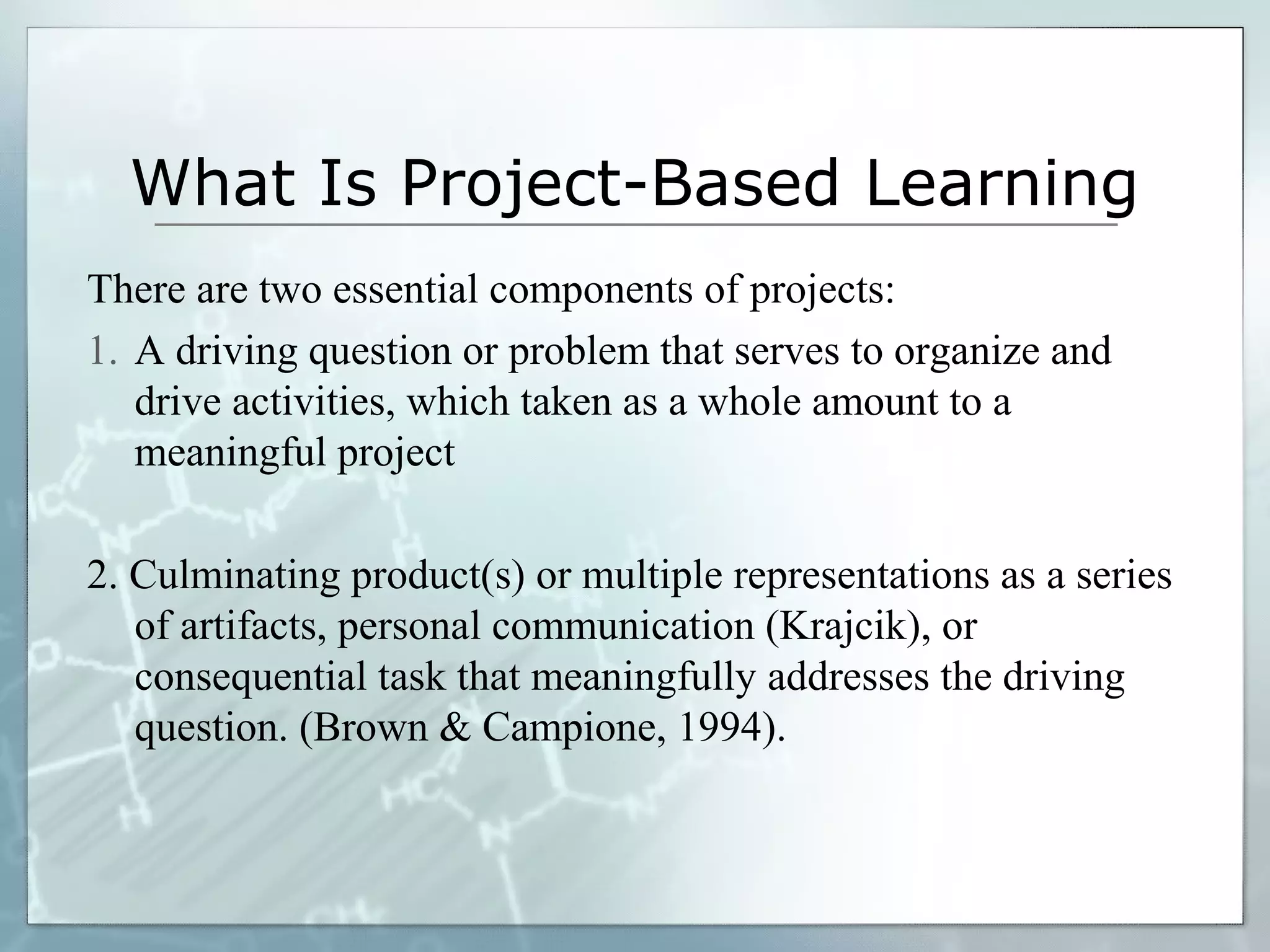 What Is Project-Based Learning

There are two essential components of projects:

1. A driving question or problem that serves to organize and drive activities, which taken as a whole amount to a meaningful project

2. Culminating product(s) or multiple representations as a series of artifacts, personal communication (Krajcik), or consequential task that meaningfully addresses the driving question. (Brown & Campione, 1994).